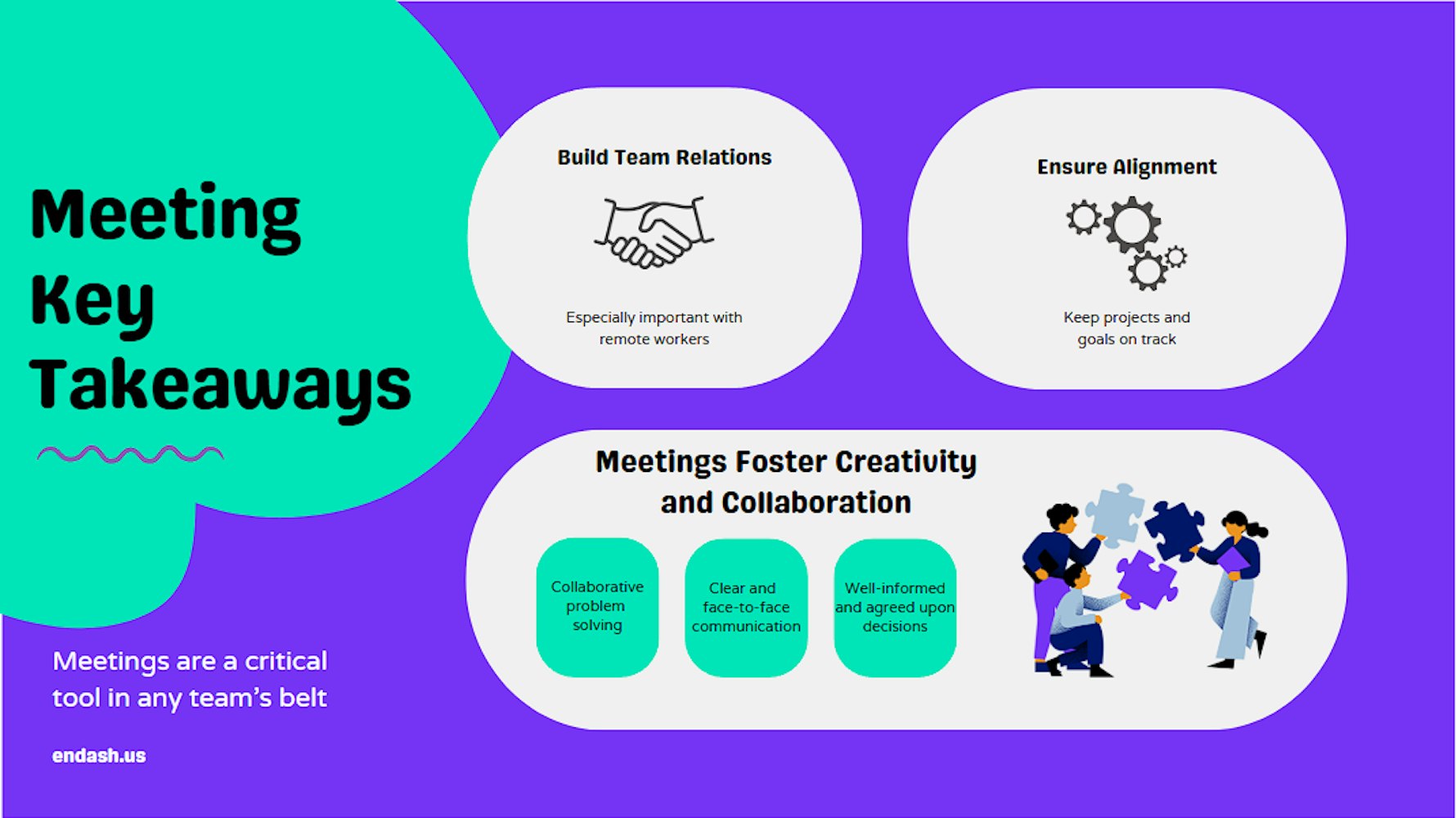 Meeting Key Takeaways

Meetings are a critical tool in any team's belt

endash.us

Build Team Relations

Especially important with remote workers

Ensure Alignment

Keep projects and goals on track

Meetings Foster Creativity and Collaboration

Collaborative problem solving

Clear and face-to-face communication

Well-informed and agreed upon decisions